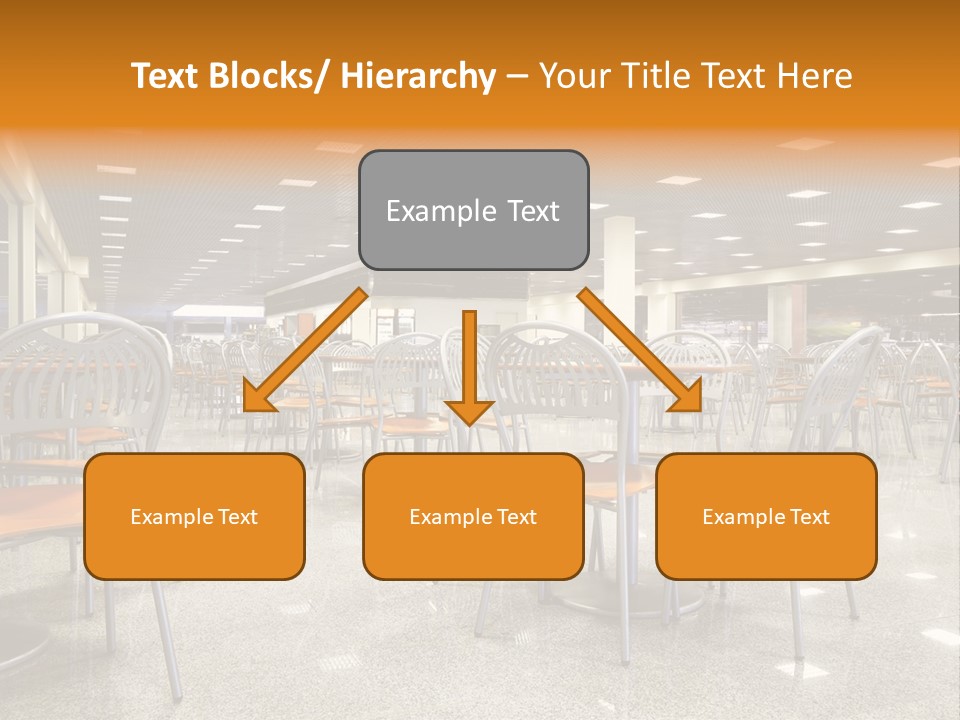 Text Blocks/ Hierarchy – Your Title Text Here

Example Text

Example Text

Example Text

Example Text